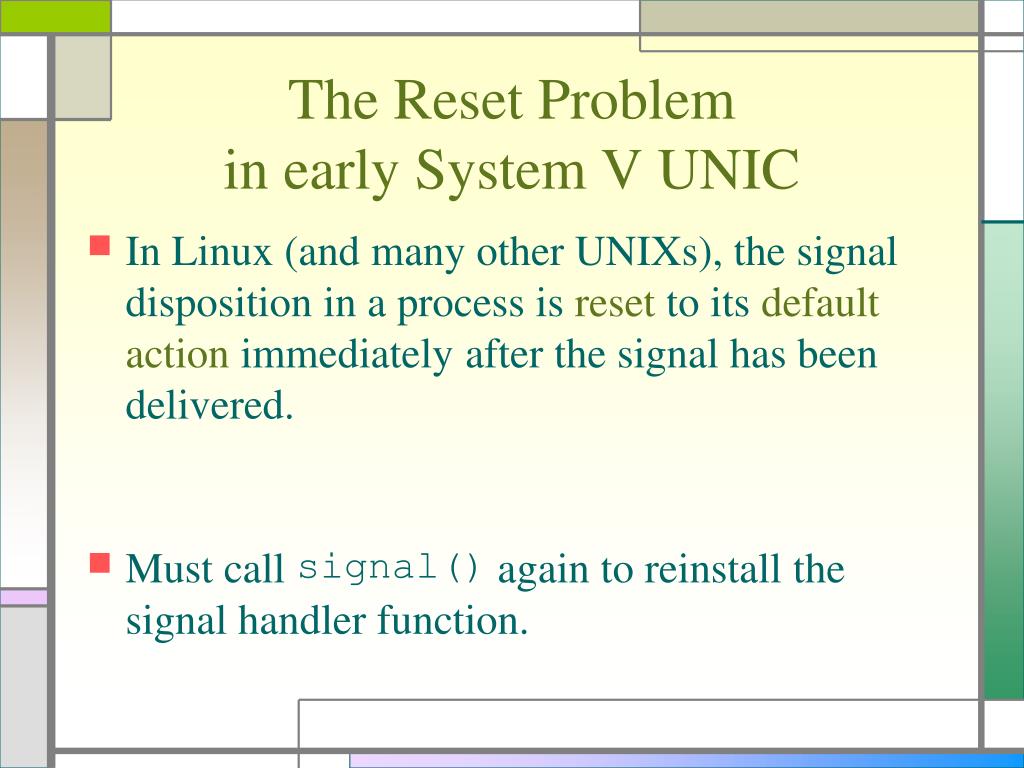 The Reset Problem
in early System V UNIC

In Linux (and many other UNIXs), the signal disposition in a process is reset to its default action immediately after the signal has been delivered.

Must call signal() again to reinstall the signal handler function.